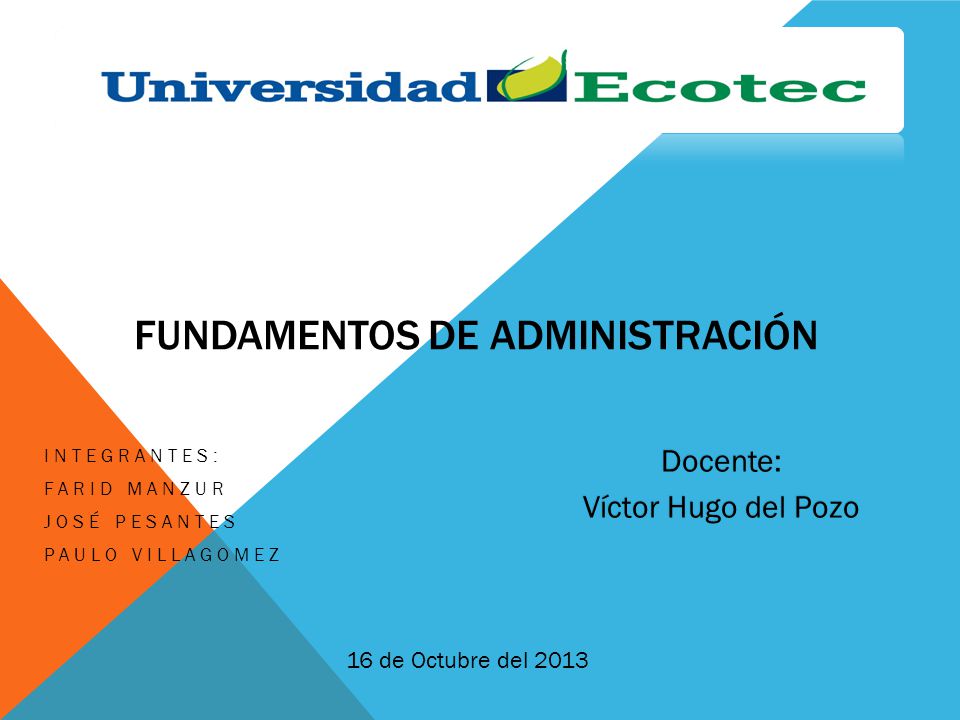 Universidad Ecotec

FUNDAMENTOS DE ADMINISTRACIÓN

INTEGRANTES:
FARID MANZUR
JOSÉ PESANTES
PAULO VILLAGOMEZ

Docente:
Víctor Hugo del Pozo

16 de Octubre del 2013